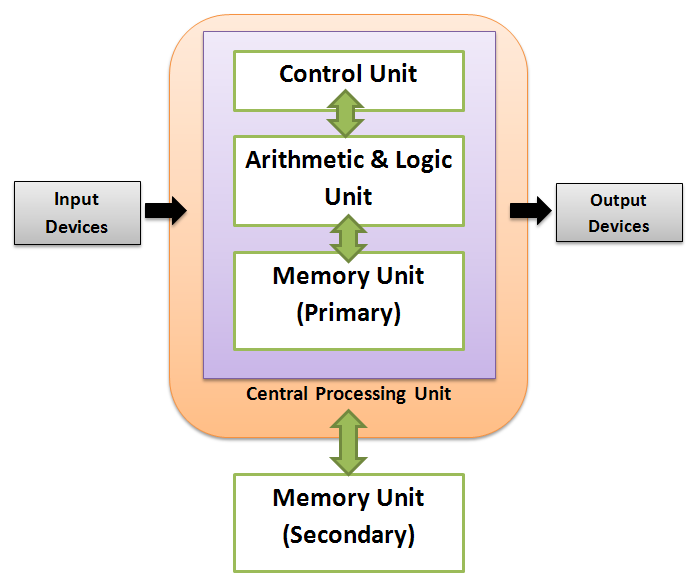 Input Devices

Control Unit

Arithmetic & Logic Unit

Memory Unit (Primary)

Central Processing Unit

Output Devices

Memory Unit (Secondary)